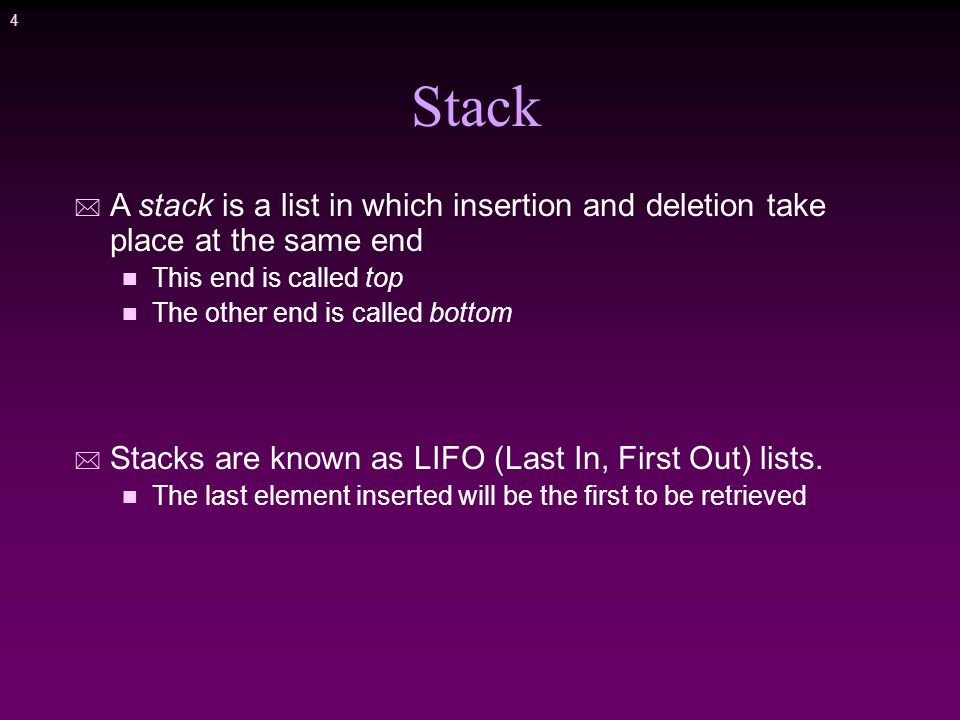 4

Stack

A stack is a list in which insertion and deletion take place at the same end

This end is called top

The other end is called bottom

Stacks are known as LIFO (Last In, First Out) lists.

The last element inserted will be the first to be retrieved